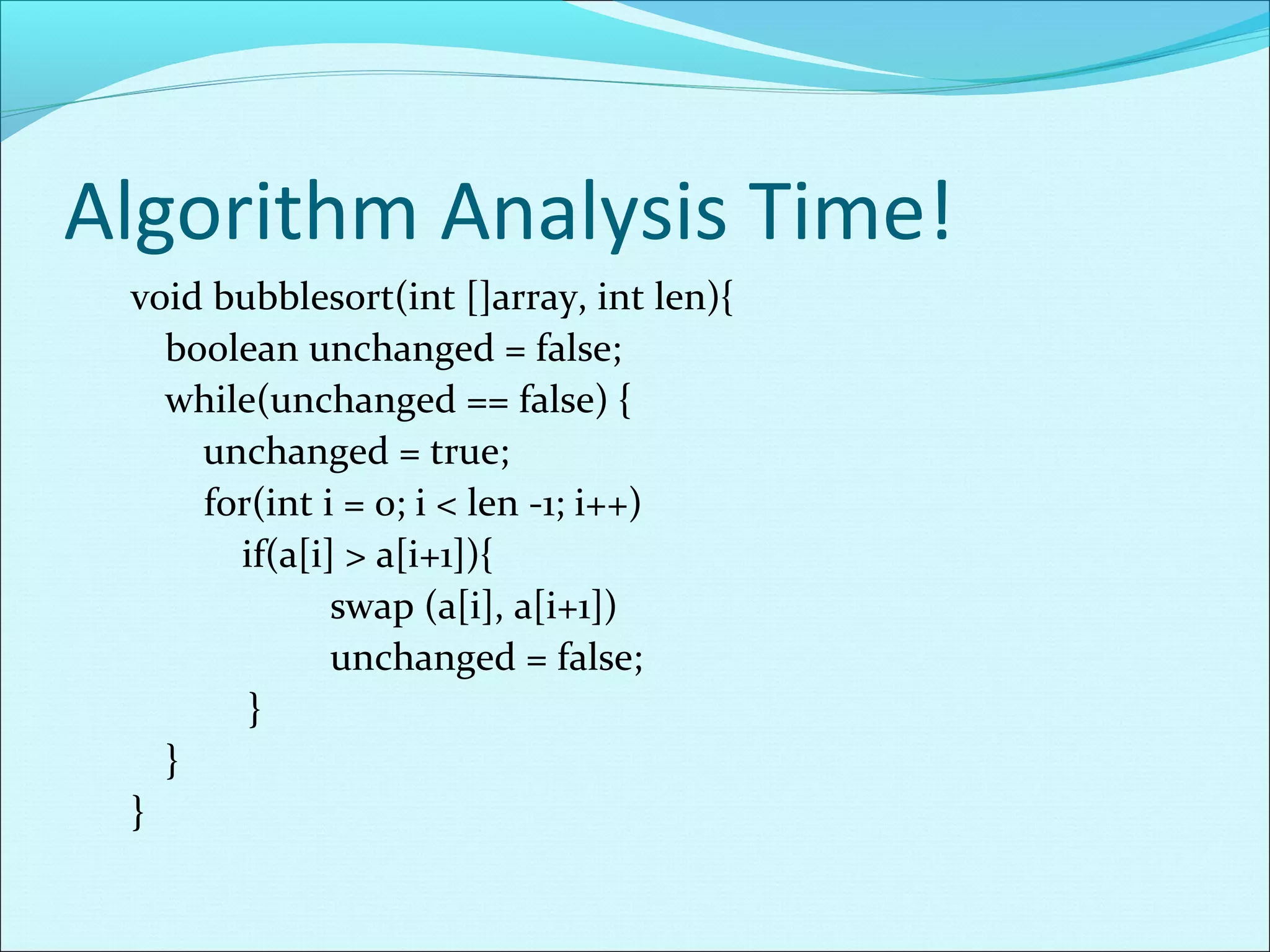 Algorithm Analysis Time!

void bubblesort(int []array, int len){
boolean unchanged = false;
while(unchanged == false) {
unchanged = true;
for(int i = 0; i < len -1; i++)
if(a[i] > a[i+1]){
swap (a[i], a[i+1])
unchanged = false;
}
}
}